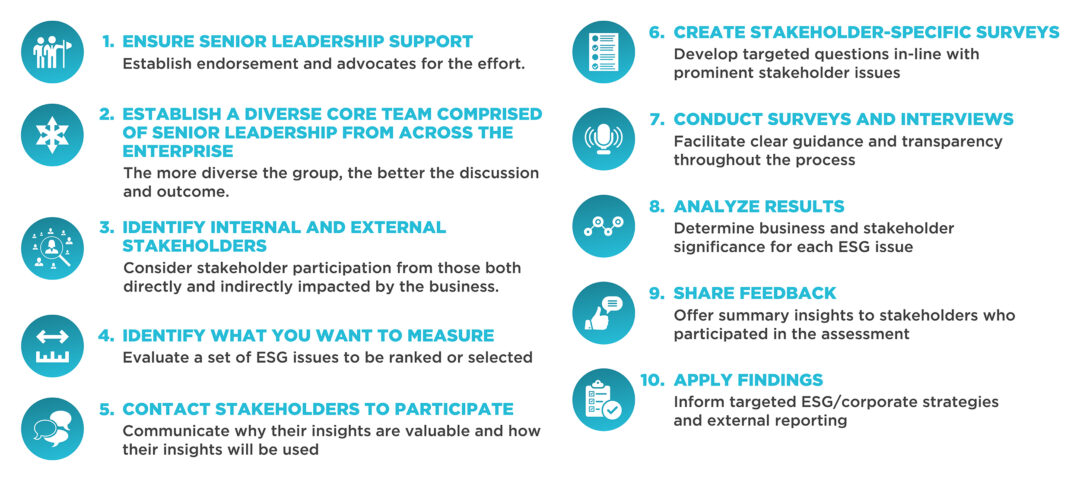 1. ENSURE SENIOR LEADERSHIP SUPPORT
Establish endorsement and advocates for the effort.

2. ESTABLISH A DIVERSE CORE TEAM COMPRISED OF SENIOR LEADERSHIP FROM ACROSS THE ENTERPRISE
The more diverse the group, the better the discussion and outcome.

3. IDENTIFY INTERNAL AND EXTERNAL STAKEHOLDERS
Consider stakeholder participation from those both directly and indirectly impacted by the business.

4. IDENTIFY WHAT YOU WANT TO MEASURE
Evaluate a set of ESG issues to be ranked or selected

5. CONTACT STAKEHOLDERS TO PARTICIPATE
Communicate why their insights are valuable and how their insights will be used

6. CREATE STAKEHOLDER-SPECIFIC SURVEYS
Develop targeted questions in-line with prominent stakeholder issues

7. CONDUCT SURVEYS AND INTERVIEWS
Facilitate clear guidance and transparency throughout the process

8. ANALYZE RESULTS
Determine business and stakeholder significance for each ESG issue

9. SHARE FEEDBACK
Offer summary insights to stakeholders who participated in the assessment

10. APPLY FINDINGS
Inform targeted ESG/corporate strategies and external reporting